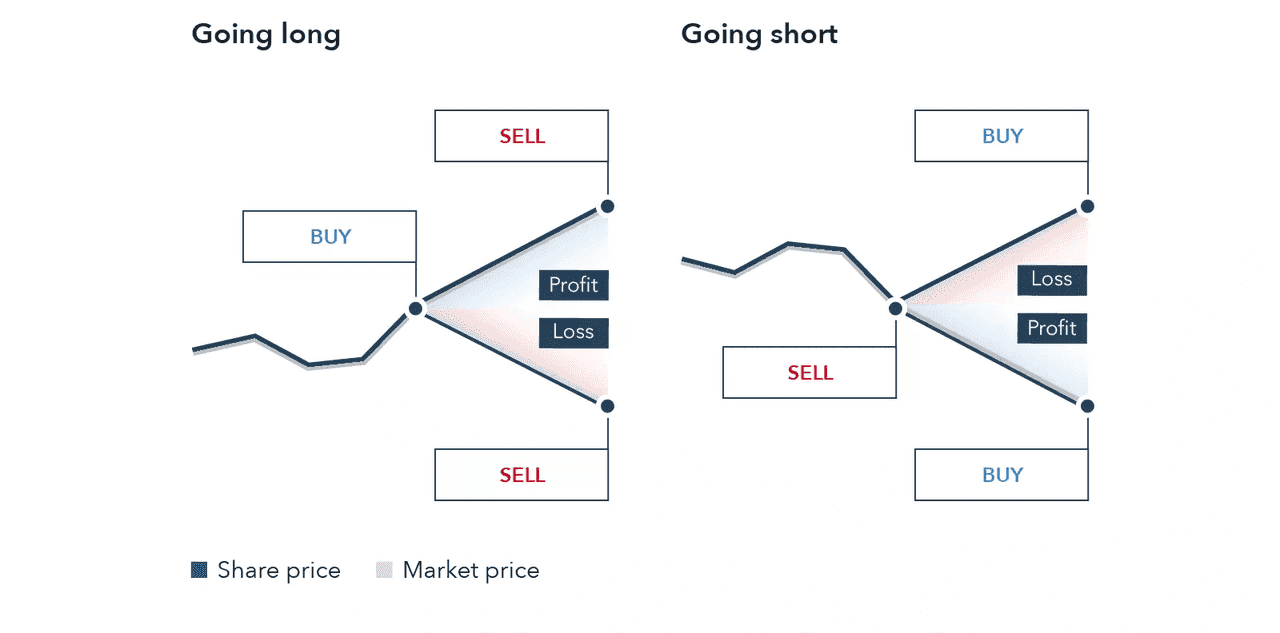 Going long

SELL

BUY

Profit

Loss

SELL

Going short

BUY

Loss

Profit

SELL

BUY

Share price Market price